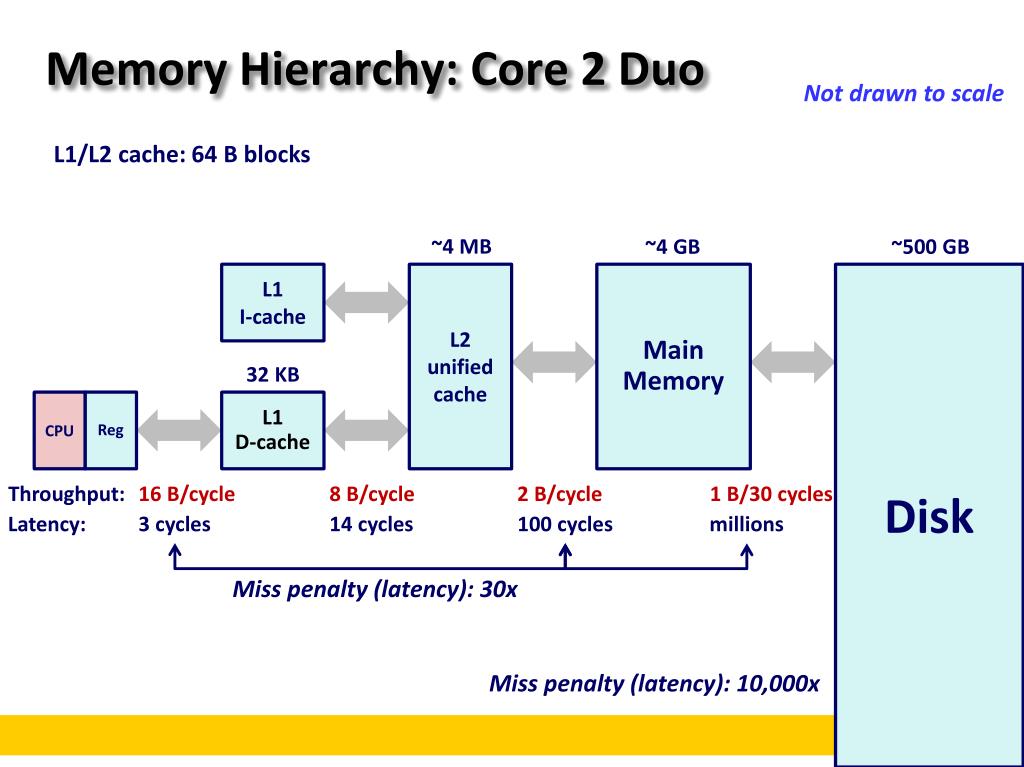 Memory Hierarchy: Core 2 Duo

Not drawn to scale

L1/L2 cache: 64 B blocks

~4 MB

~4 GB

~500 GB

L1
I-cache

32 KB

CPU

Reg

L1
D-cache

L2
unified
cache

Main
Memory

Disk

Throughput: 16 B/cycle 8 B/cycle 2 B/cycle 1 B/30 cycles

Latency: 3 cycles 14 cycles 100 cycles millions

Miss penalty (latency): 30x

Miss penalty (latency): 10,000x